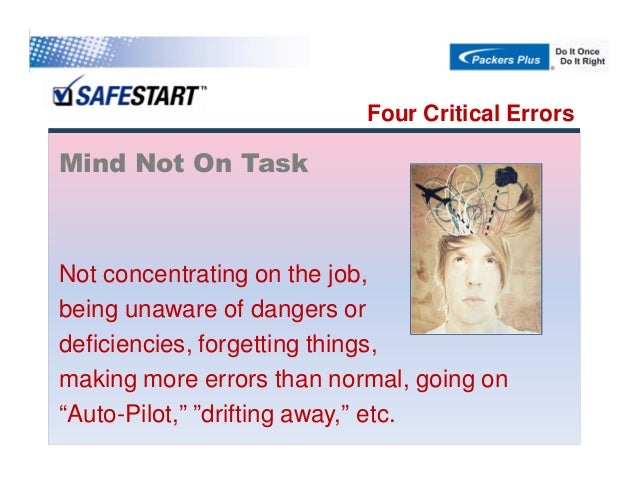 Packers Plus

Do It Once
Do It Right

SAFESTART™

Four Critical Errors

Mind Not On Task

Not concentrating on the job, being unaware of dangers or deficiencies, forgetting things, making more errors than normal, going on “Auto-Pilot,” ”drifting away,” etc.